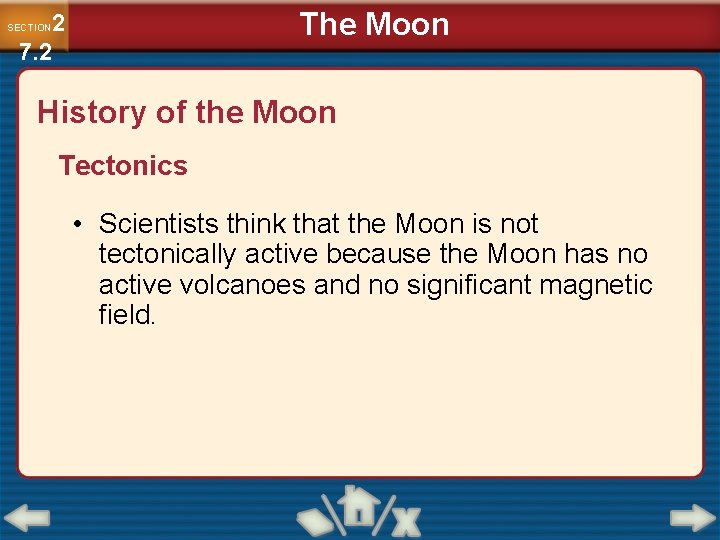 SECTION 2
7.2

The Moon

History of the Moon

Tectonics

• Scientists think that the Moon is not tectonically active because the Moon has no active volcanoes and no significant magnetic field.